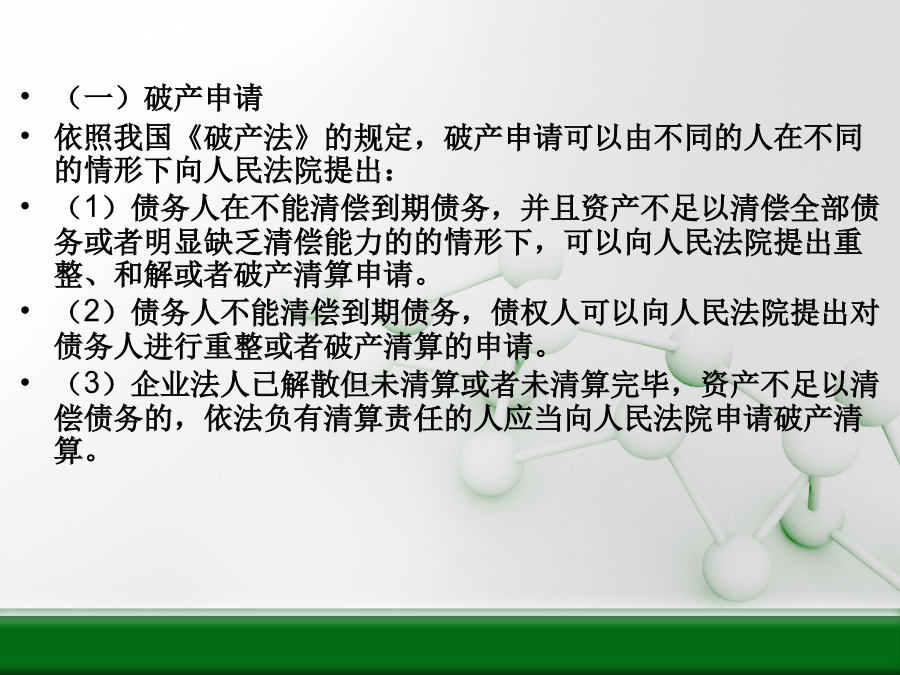 • （一）破产申请

• 依照我国《破产法》的规定，破产申请可以由不同的人在不同的情形下向人民法院提出：

• （1）债务人在不能清偿到期债务，并且资产不足以清偿全部债务或者明显缺乏清偿能力的的情形下，可以向人民法院提出重整、和解或者破产清算申请。

• （2）债务人不能清偿到期债务，债权人可以向人民法院提出对债务人进行重整或者破产清算的申请。

• （3）企业法人已解散但未清算或者未清算完毕，资产不足以清偿债务的，依法负有清算责任的人应当向人民法院申请破产清算。